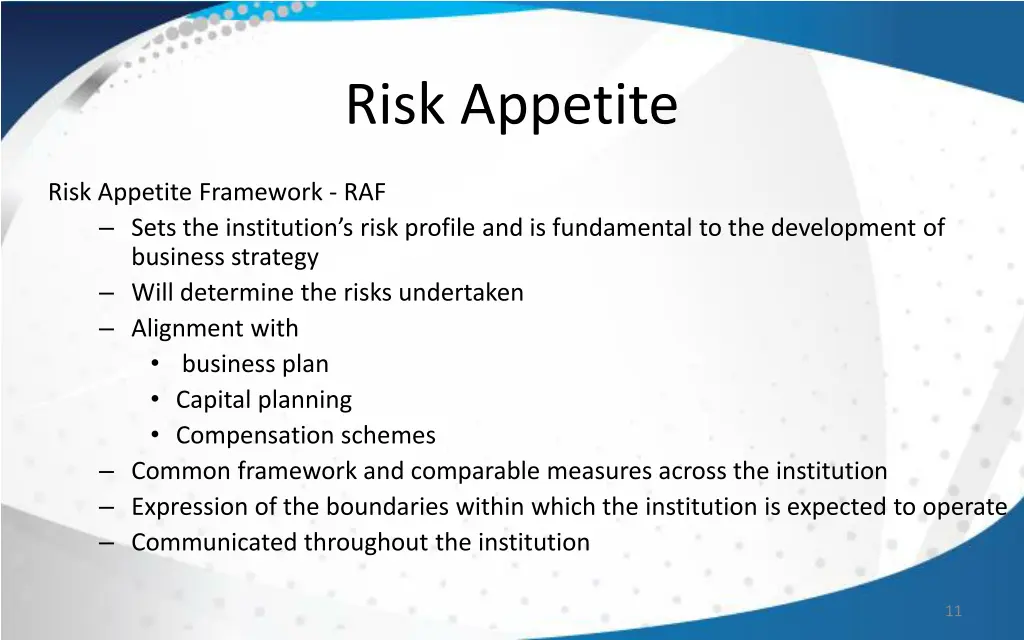 Risk Appetite

Risk Appetite Framework - RAF

– Sets the institution’s risk profile and is fundamental to the development of business strategy
– Will determine the risks undertaken
– Alignment with
• business plan
• Capital planning
• Compensation schemes
– Common framework and comparable measures across the institution
– Expression of the boundaries within which the institution is expected to operate
– Communicated throughout the institution

11